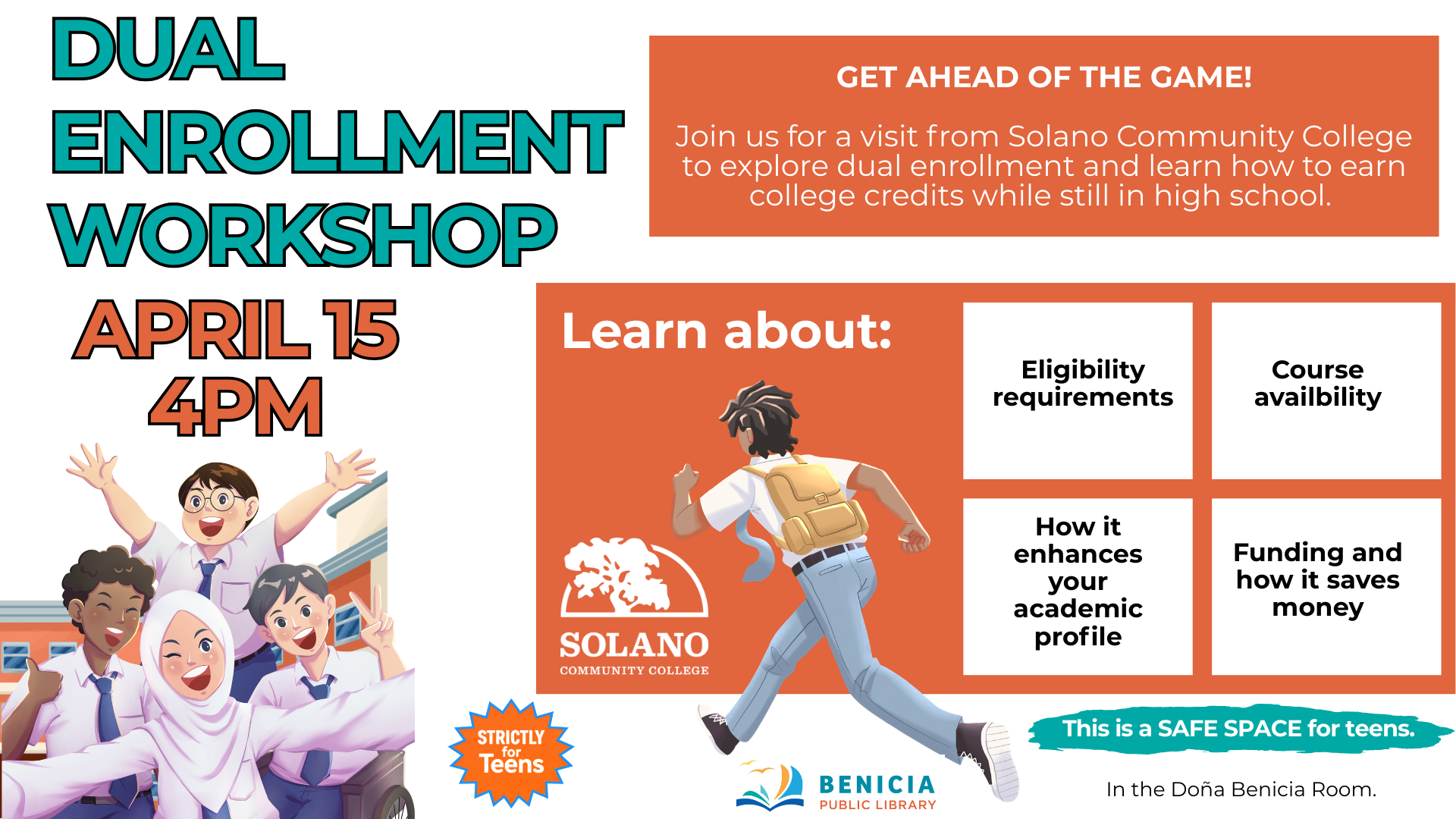 DUAL ENROLLMENT WORKSHOP

APRIL 15
4PM

GET AHEAD OF THE GAME!

Join us for a visit from Solano Community College to explore dual enrollment and learn how to earn college credits while still in high school.

Learn about:

Eligibility requirements

Course availbility

How it enhances your academic profile

Funding and how it saves money

SOLANO
COMMUNITY COLLEGE

STRICTLY for Teens

BENICIA
PUBLIC LIBRARY

This is a SAFE SPACE for teens.

In the Doña Benicia Room.